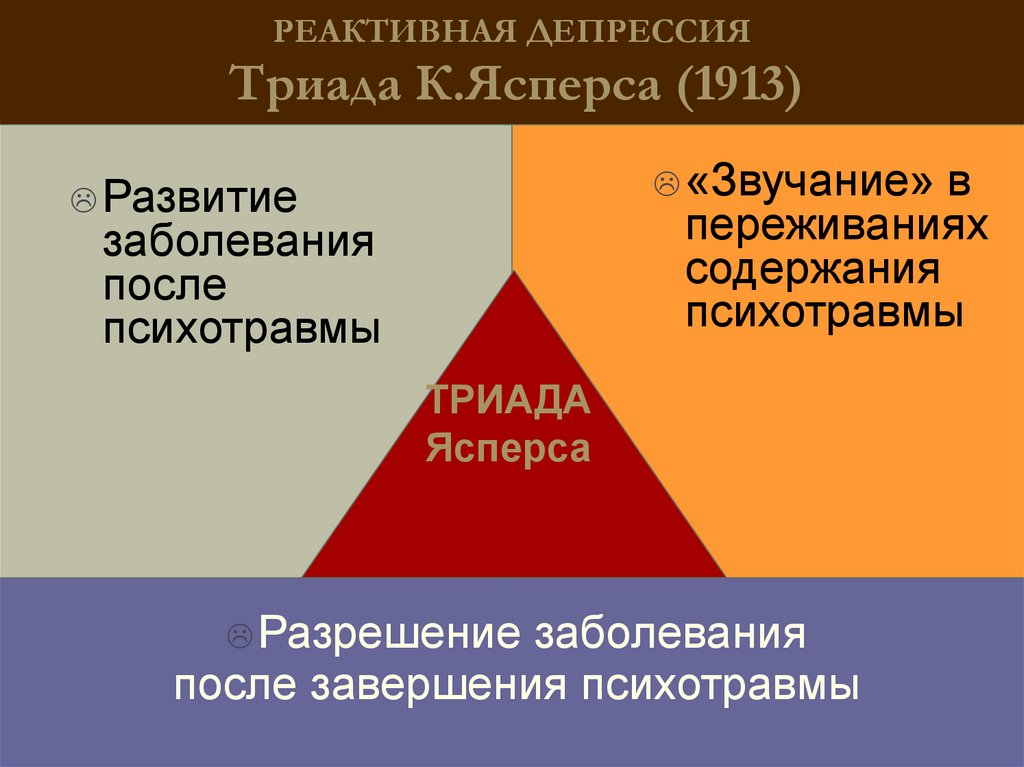 РЕАКТИВНАЯ ДЕПРЕССИЯ
Триада К.Ясперса (1913)

☹ Развитие заболевания после психотравмы

☹ «Звучание» в переживаниях содержания психотравмы

ТРИАДА
Ясперса

☹ Разрешение заболевания после завершения психотравмы